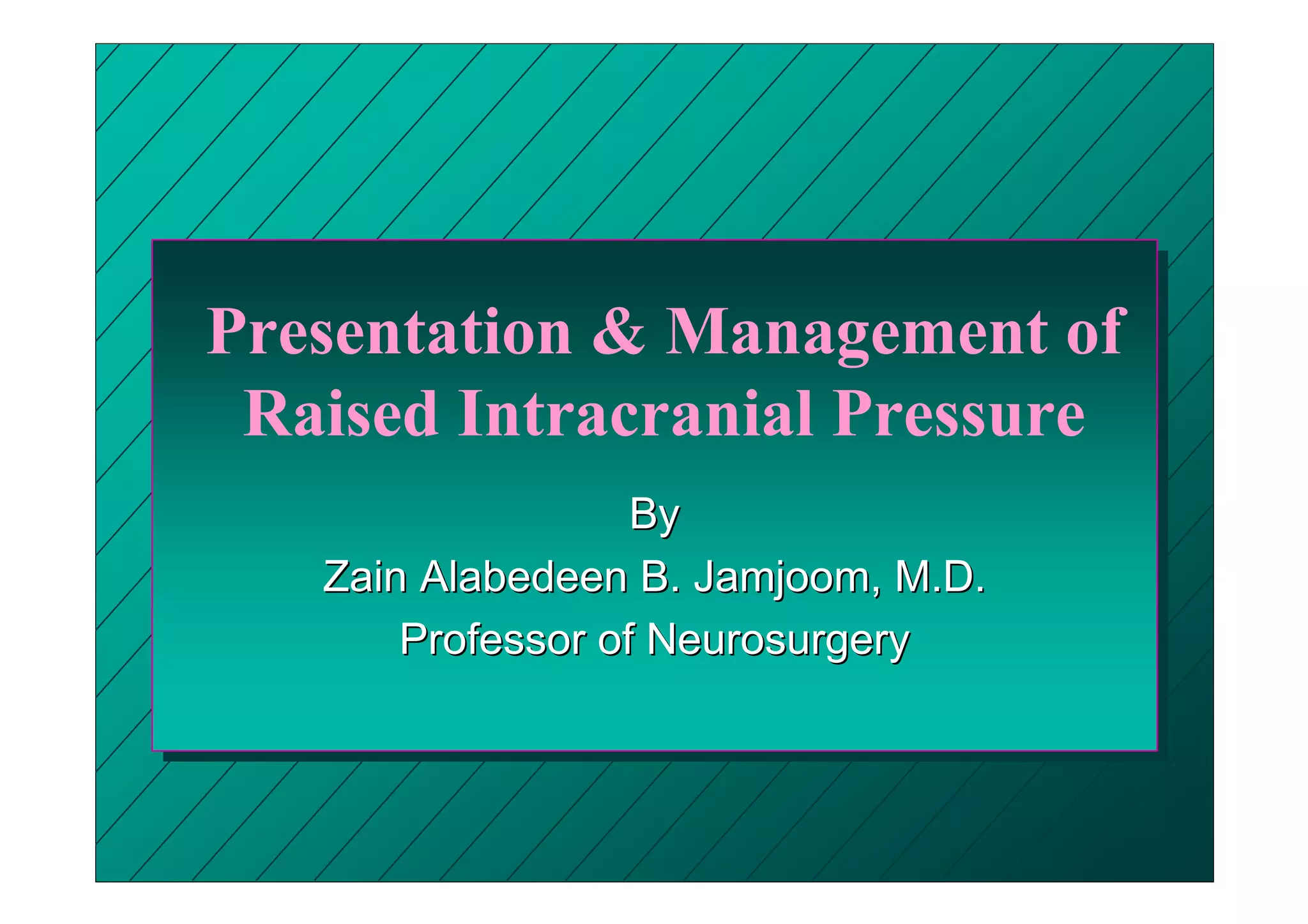 Presentation & Management of Raised Intracranial Pressure

By

Zain Alabedeen B. Jamjoom, M.D.

Professor of Neurosurgery